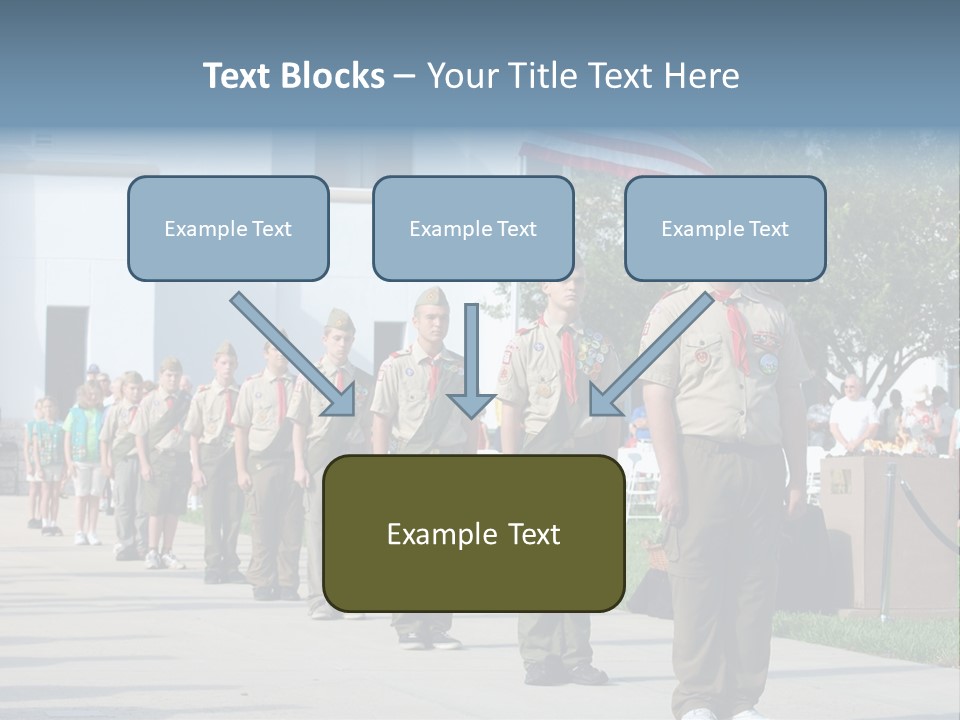 Text Blocks – Your Title Text Here

Example Text

Example Text

Example Text

Example Text